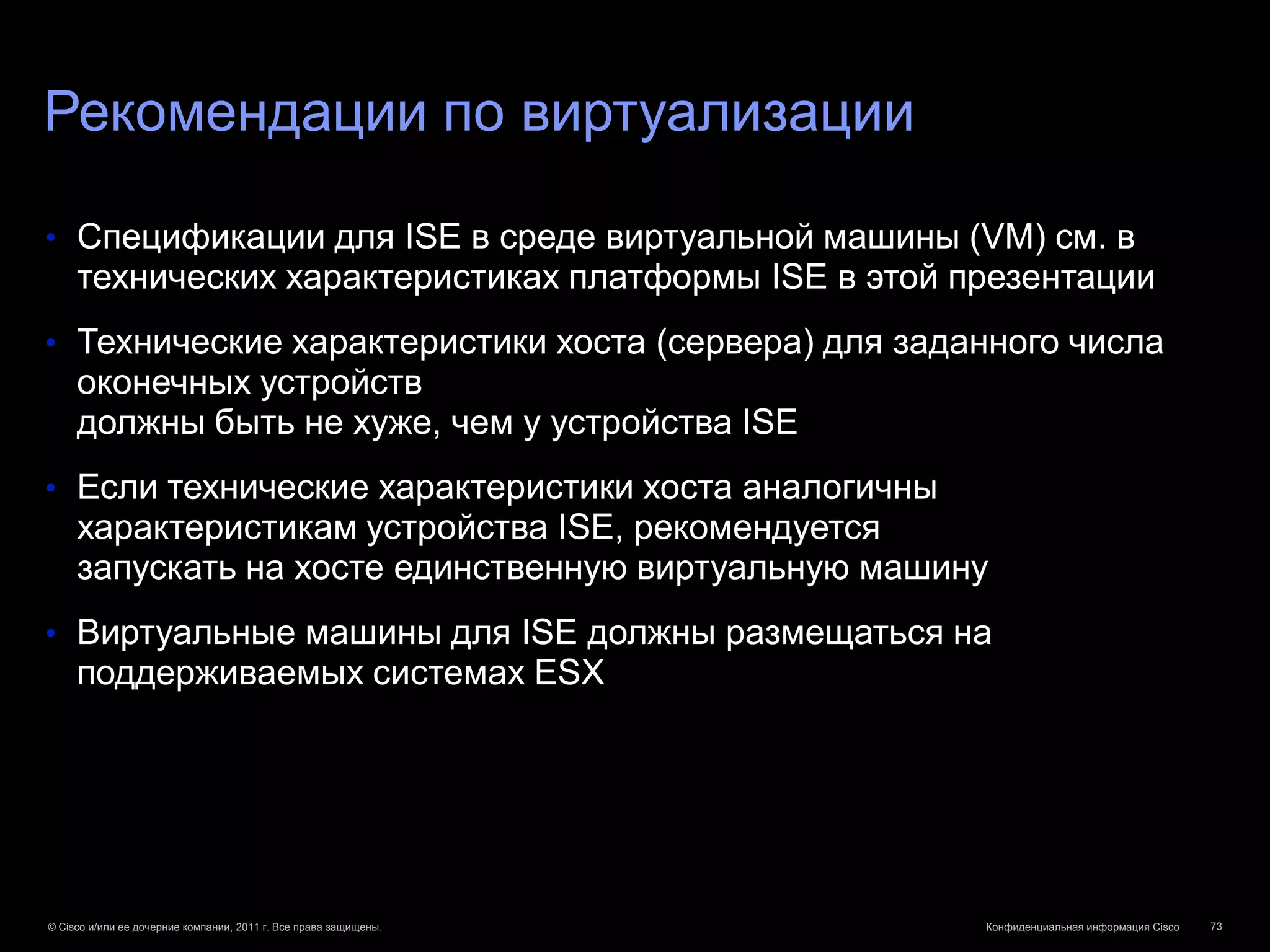 Рекомендации по виртуализации

• Спецификации для ISE в среде виртуальной машины (VM) см. в технических характеристиках платформы ISE в этой презентации

• Технические характеристики хоста (сервера) для заданного числа оконечных устройств
должны быть не хуже, чем у устройства ISE

• Если технические характеристики хоста аналогичны характеристикам устройства ISE, рекомендуется запускать на хосте единственную виртуальную машину

• Виртуальные машины для ISE должны размещаться на поддерживаемых системах ESX

© Cisco и/или ее дочерние компании, 2011 г. Все права защищены.

Конфиденциальная информация Cisco

73